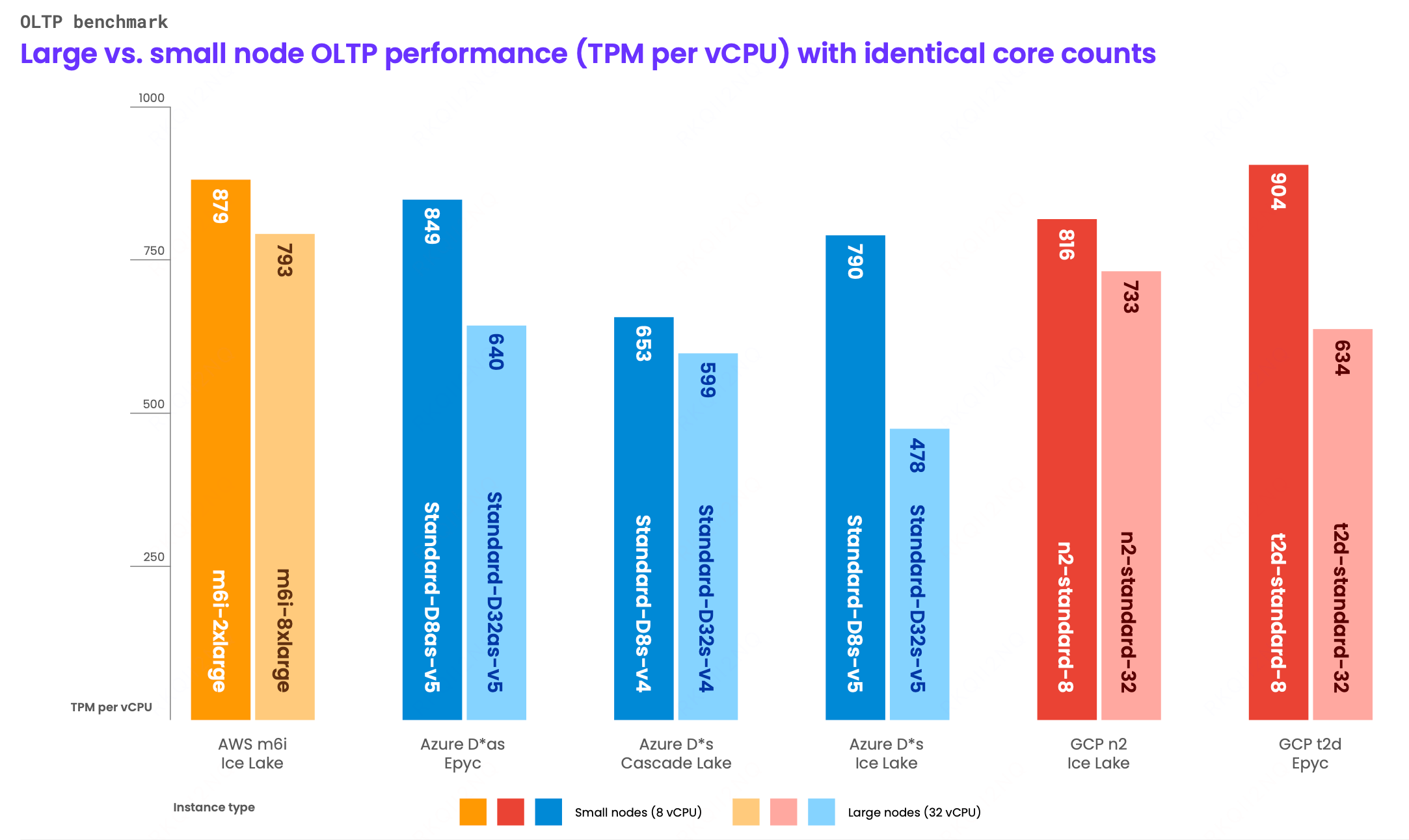 OLTP benchmark

Large vs. small node OLTP performance (TPM per vCPU) with identical core counts

1000
750
500
250
TPM per vCPU

879 m6i-2xlarge
793 m6i-8xlarge
849 Standard-D8as-v5
640 Standard-D32as-v5
653 Standard-D8s-v4
599 Standard-D32s-v4
790 Standard-D8s-v5
478 Standard-D32s-v5
816 n2-standard-8
733 n2-standard-32
904 t2d-standard-8
634 t2d-standard-32

AWS m6i
Ice Lake

Azure D*as
Epyc

Azure D*s
Cascade Lake

Azure D*s
Ice Lake

GCP n2
Ice Lake

GCP t2d
Epyc

Instance type

Small nodes (8 vCPU)

Large nodes (32 vCPU)